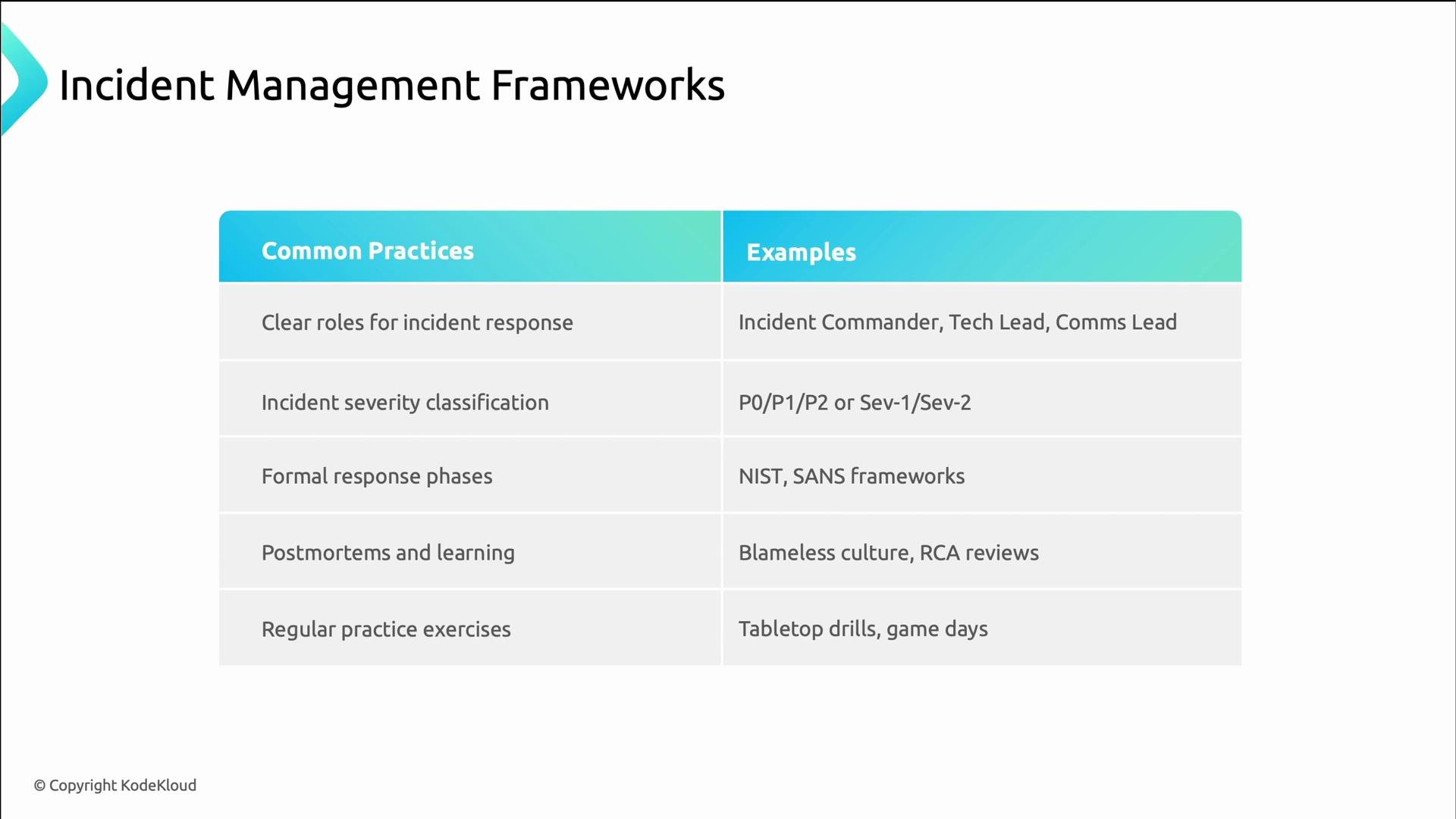 Incident Management Frameworks

| Common Practices | Examples |
|---|---|
| Clear roles for incident response | Incident Commander, Tech Lead, Comms Lead |
| Incident severity classification | P0/P1/P2 or Sev-1/Sev-2 |
| Formal response phases | NIST, SANS frameworks |
| Postmortems and learning | Blameless culture, RCA reviews |
| Regular practice exercises | Tabletop drills, game days |

© Copyright KodeKloud